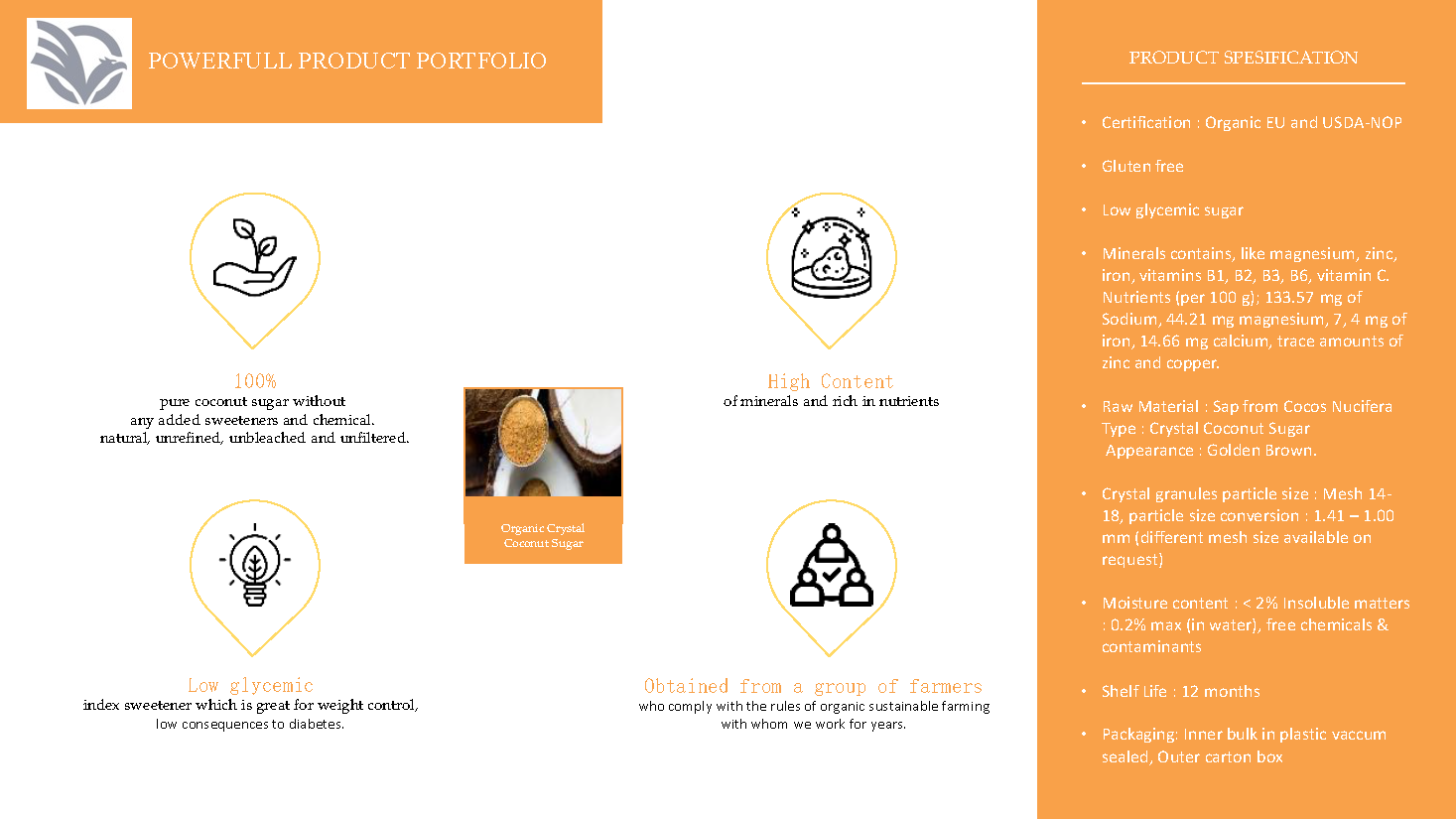 POWERFULL PRODUCT PORTFOLIO

100%
pure coconut sugar without any added sweeteners and chemical. natural, unrefined, unbleached and unfiltered.

High Content
of minerals and rich in nutrients

Organic Crystal Coconut Sugar

Low glycemic
index sweetener which is great for weight control, low consequences to diabetes.

Obtained from a group of farmers
who comply with the rules of organic sustainable farming with whom we work for years.

PRODUCT SPESIFICATION

• Certification : Organic EU and USDA-NOP

• Gluten free

• Low glycemic sugar

• Minerals contains, like magnesium, zinc, iron, vitamins B1, B2, B3, B6, vitamin C. Nutrients (per 100 g); 133.57 mg of Sodium, 44.21 mg magnesium, 7, 4 mg of iron, 14.66 mg calcium, trace amounts of zinc and copper.

• Raw Material : Sap from Cocos Nucifera
Type : Crystal Coconut Sugar
Appearance : Golden Brown.

• Crystal granules particle size : Mesh 14-18, particle size conversion : 1.41 – 1.00 mm (different mesh size available on request)

• Moisture content : < 2% Insoluble matters : 0.2% max (in water), free chemicals & contaminants

• Shelf Life : 12 months

• Packaging: Inner bulk in plastic vaccum sealed, Outer carton box